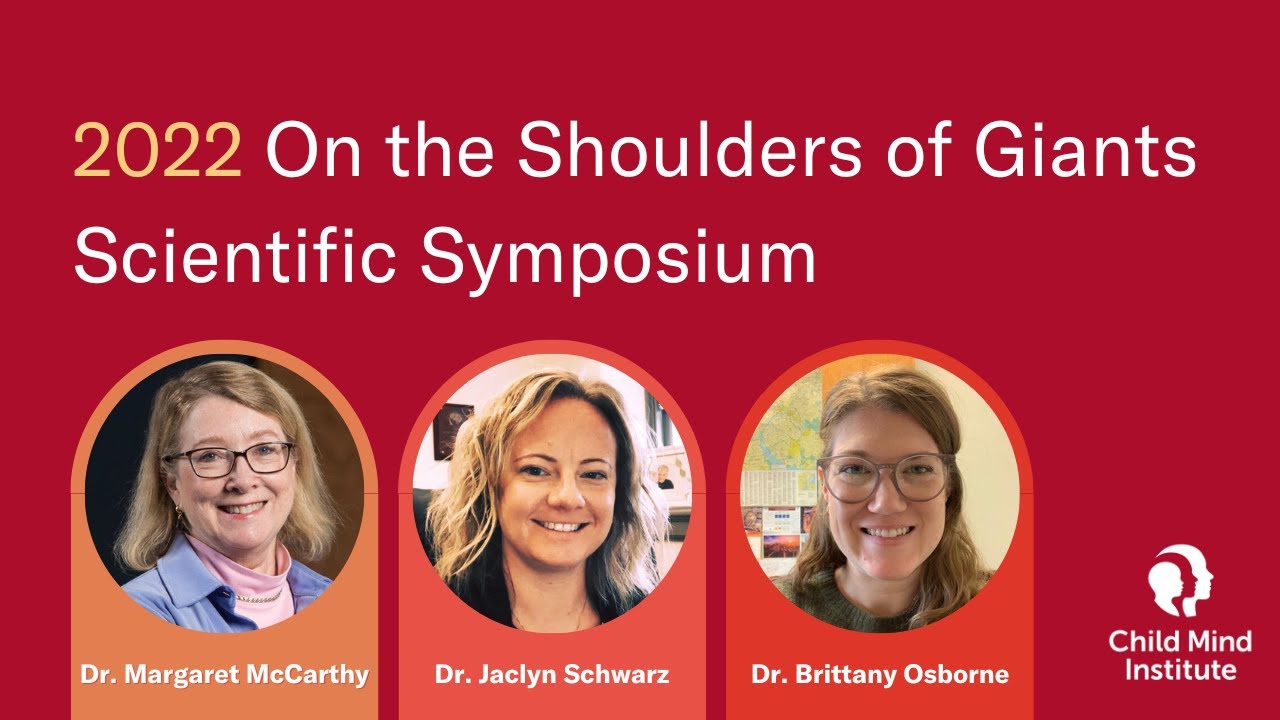 2022 On the Shoulders of Giants Scientific Symposium

Dr. Margaret McCarthy

Dr. Jaclyn Schwarz

Dr. Brittany Osborne

Child Mind Institute